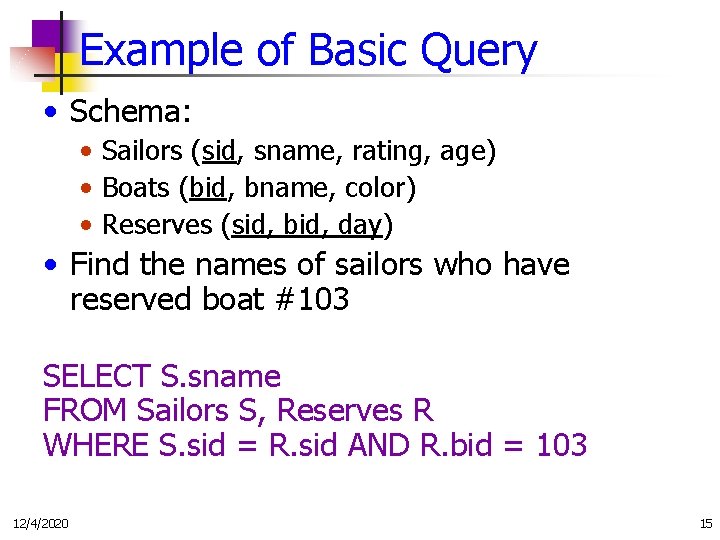 Example of Basic Query

• Schema:
  • Sailors (sid, sname, rating, age)
  • Boats (bid, bname, color)
  • Reserves (sid, bid, day)
• Find the names of sailors who have reserved boat #103

SELECT S.sname
FROM Sailors S, Reserves R
WHERE S.sid = R.sid AND R.bid = 103

12/4/2020

15